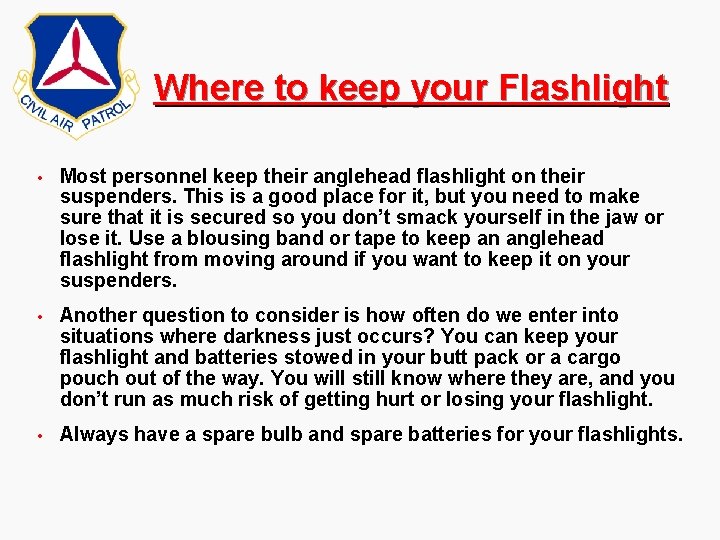 CIVIL AIR PATROL

Where to keep your Flashlight

• Most personnel keep their anglehead flashlight on their suspenders. This is a good place for it, but you need to make sure that it is secured so you don't smack yourself in the jaw or lose it. Use a blousing band or tape to keep an anglehead flashlight from moving around if you want to keep it on your suspenders.

• Another question to consider is how often do we enter into situations where darkness just occurs? You can keep your flashlight and batteries stowed in your butt pack or a cargo pouch out of the way. You will still know where they are, and you don't run as much risk of getting hurt or losing your flashlight.

• Always have a spare bulb and spare batteries for your flashlights.